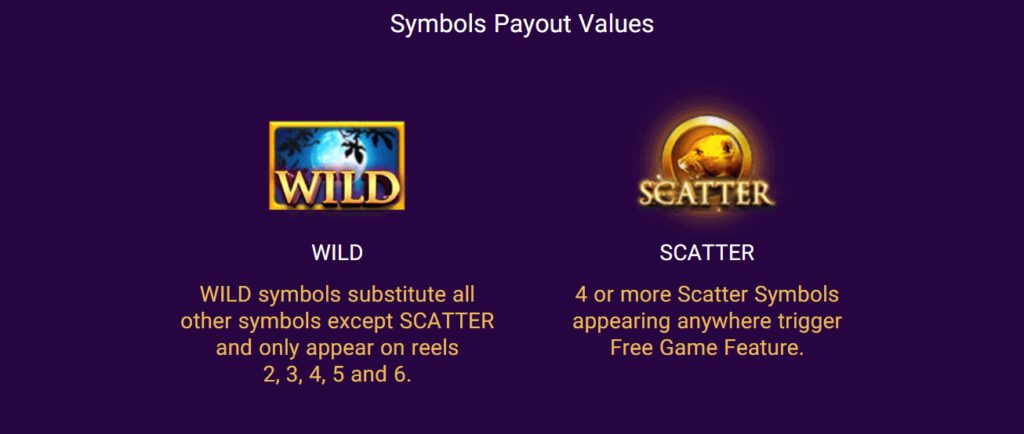 Symbols Payout Values

WILD

WILD

WILD symbols substitute all other symbols except SCATTER and only appear on reels 2, 3, 4, 5 and 6.

SCATTER

SCATTER

4 or more Scatter Symbols appearing anywhere trigger Free Game Feature.